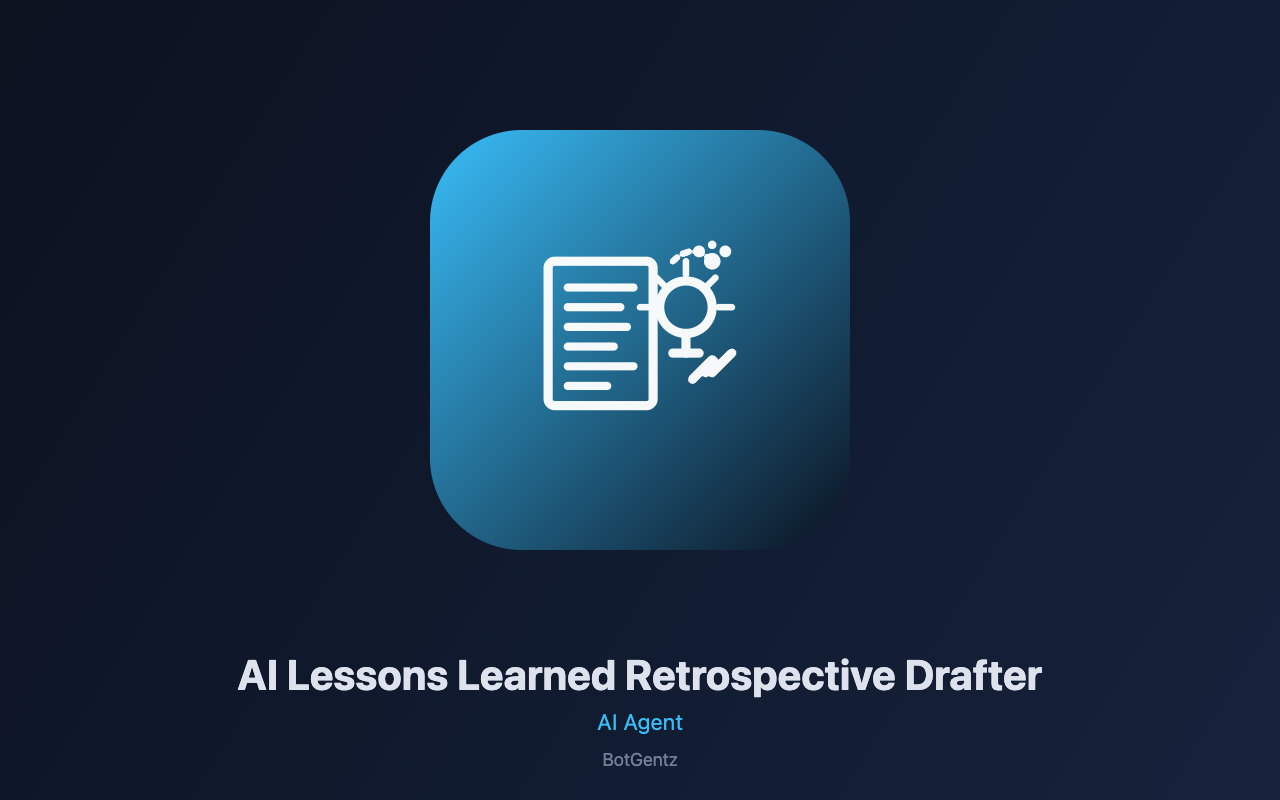 AI Lessons Learned Retrospective Drafter

AI Agent

BotGentz